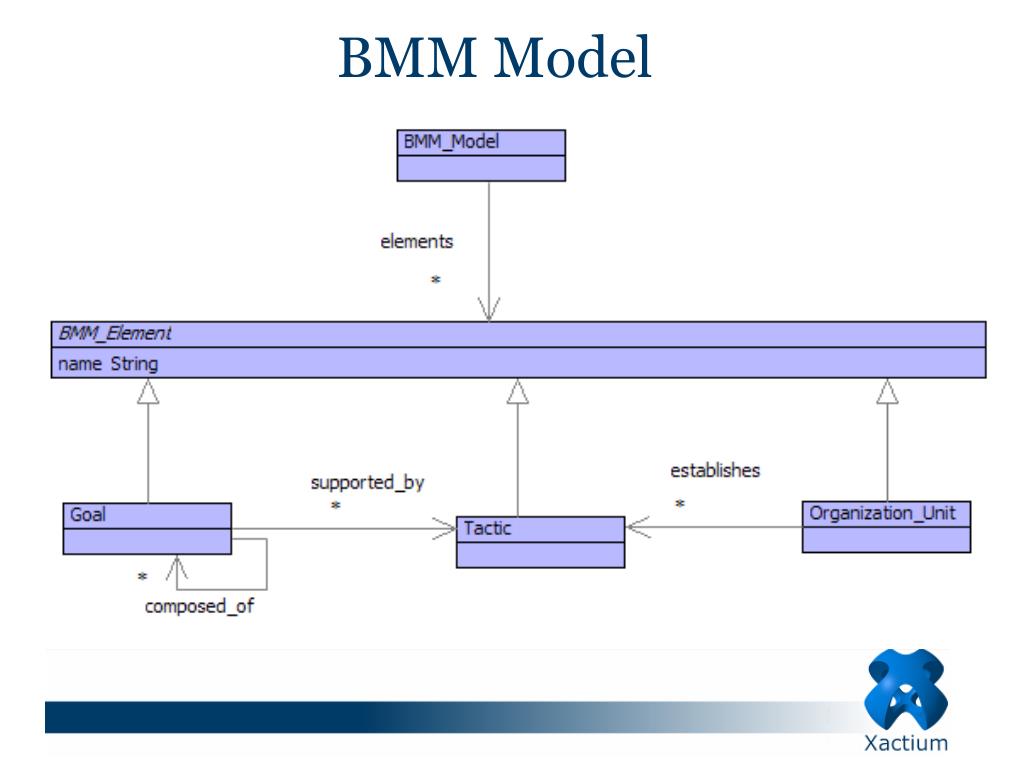 BMM Model

BMM_Model

elements

*

BMM_Element

name String

supported_by

*

establishes

*

Goal

Tactic

Organization_Unit

*

composed_of

Xactium